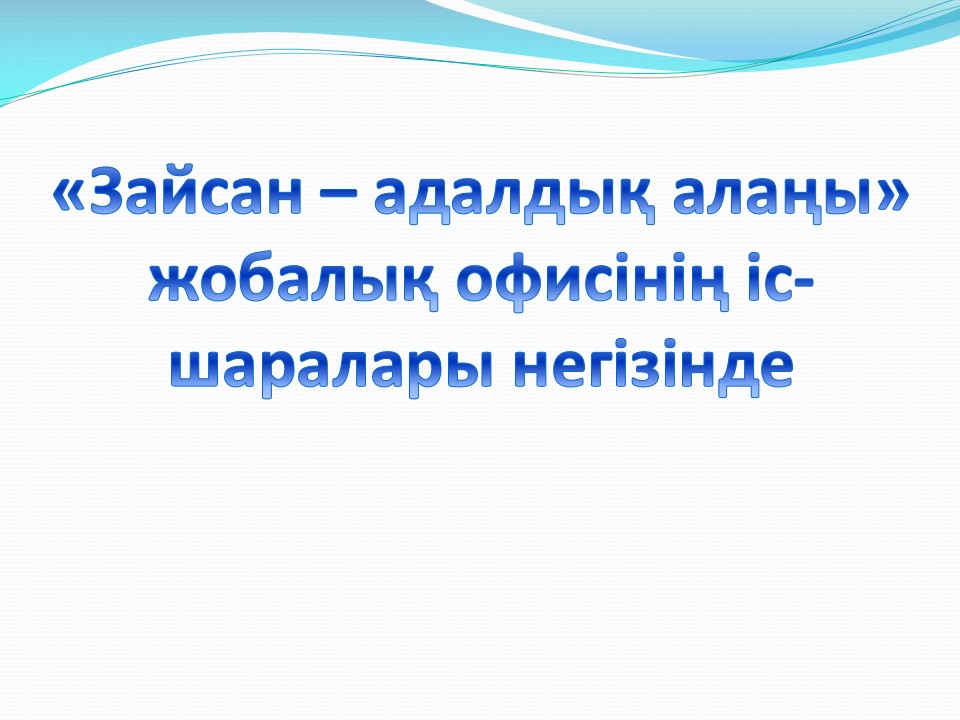 «Зайсан – адалдық алаңы» жобалық офисінің іс-шаралары негізінде